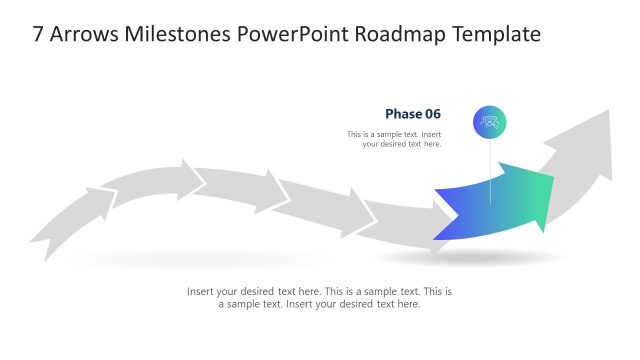 7 Arrows Milestones PowerPoint Roadmap Template

Phase 06

This is a sample text. Insert your desired text here.

Insert your desired text here. This is a sample text. This is a sample text. Insert your desired text here.